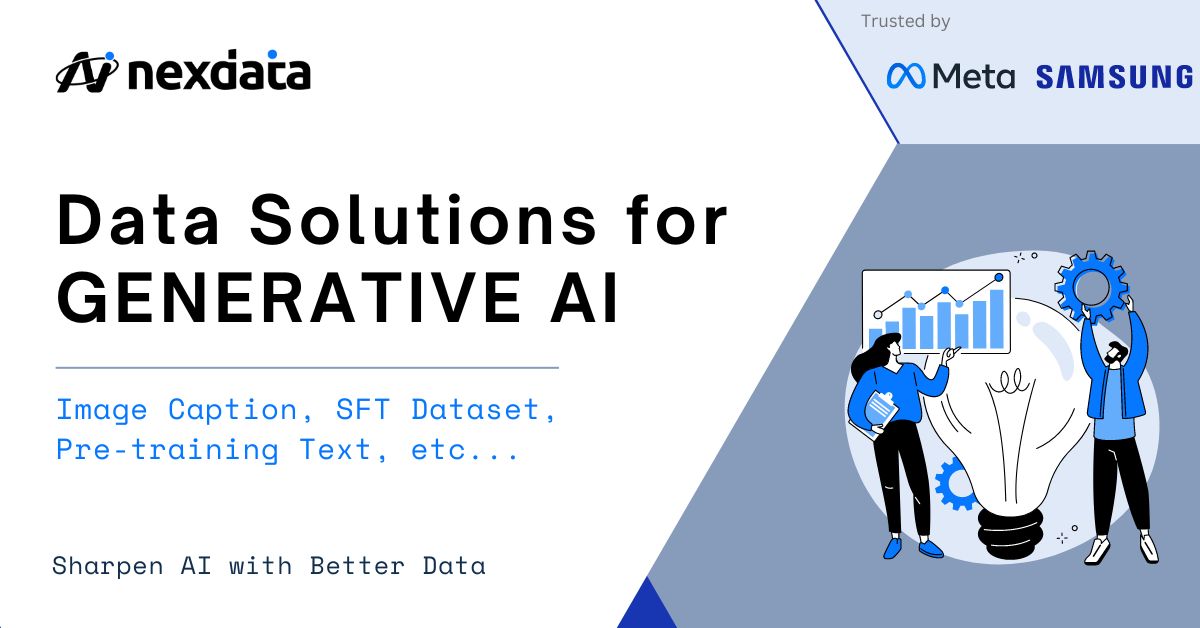 nexdata

Trusted by

Meta SAMSUNG

Data Solutions for GENERATIVE AI

Image Caption, SFT Dataset, Pre-training Text, etc...

Sharpen AI with Better Data